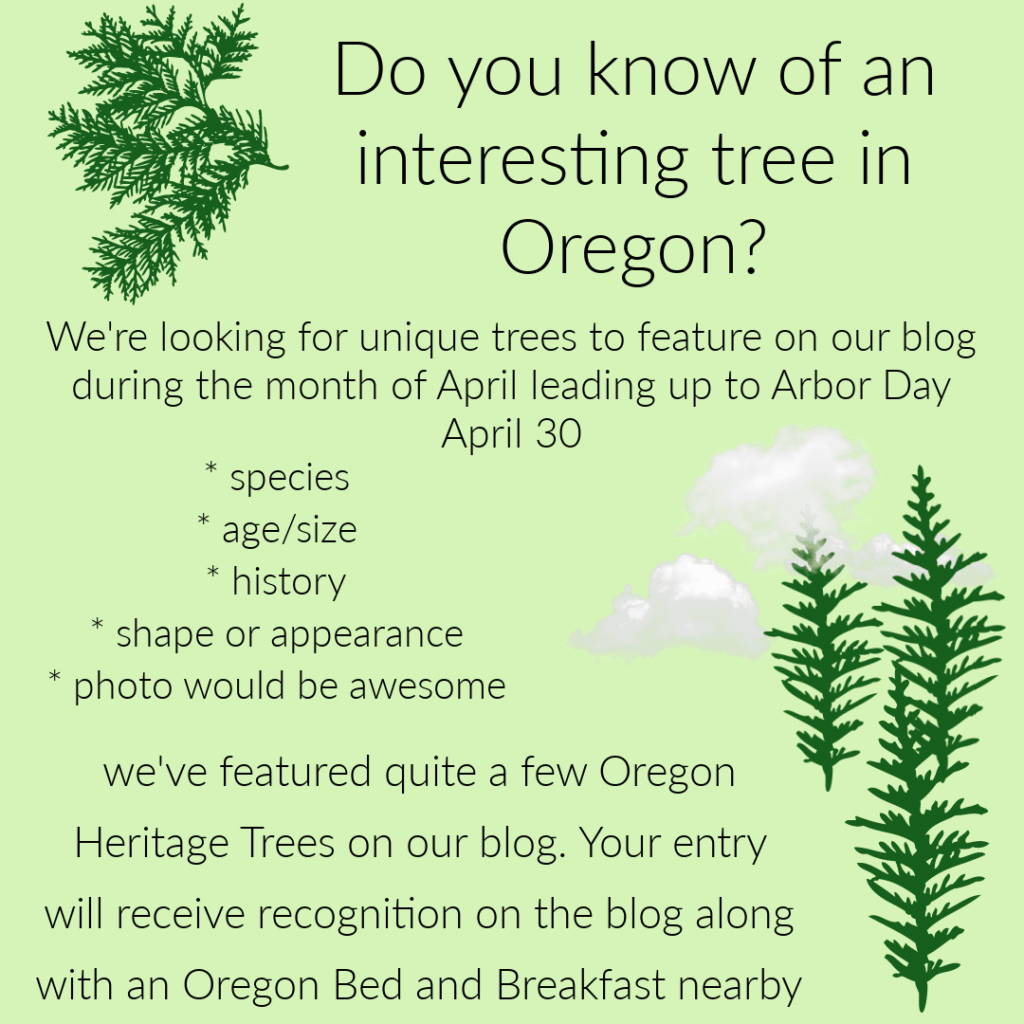 Do you know of an interesting tree in Oregon?

We're looking for unique trees to feature on our blog during the month of April leading up to Arbor Day April 30

* species
* age/size
* history
* shape or appearance
* photo would be awesome

we've featured quite a few Oregon Heritage Trees on our blog. Your entry will receive recognition on the blog along with an Oregon Bed and Breakfast nearby